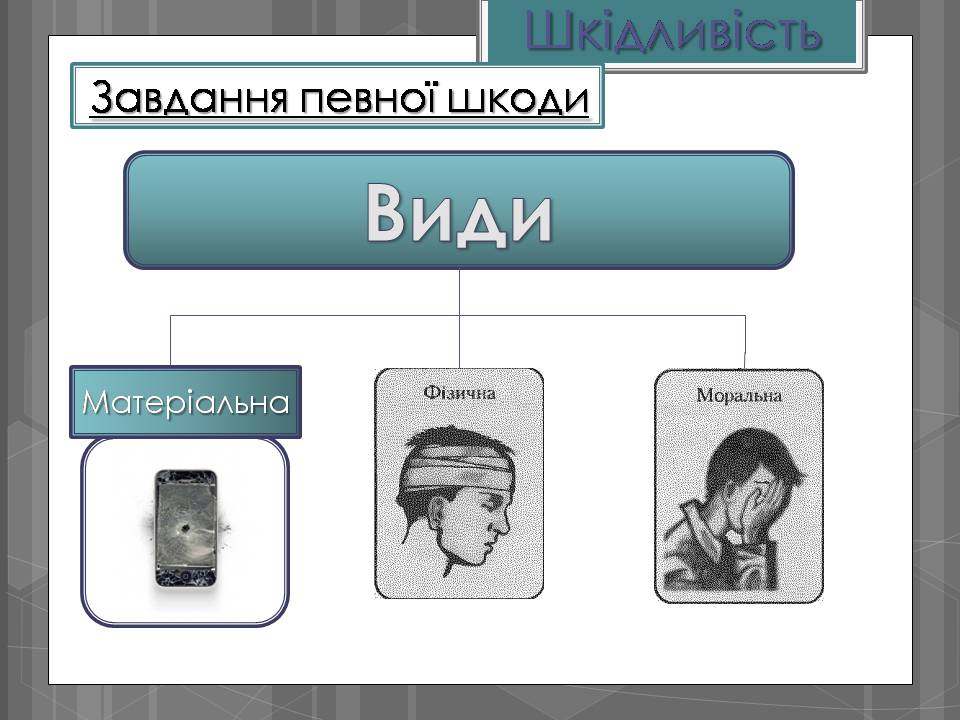 Шкідливість

Завдання певної шкоди

Види

Матеріальна

Фізична

Моральна